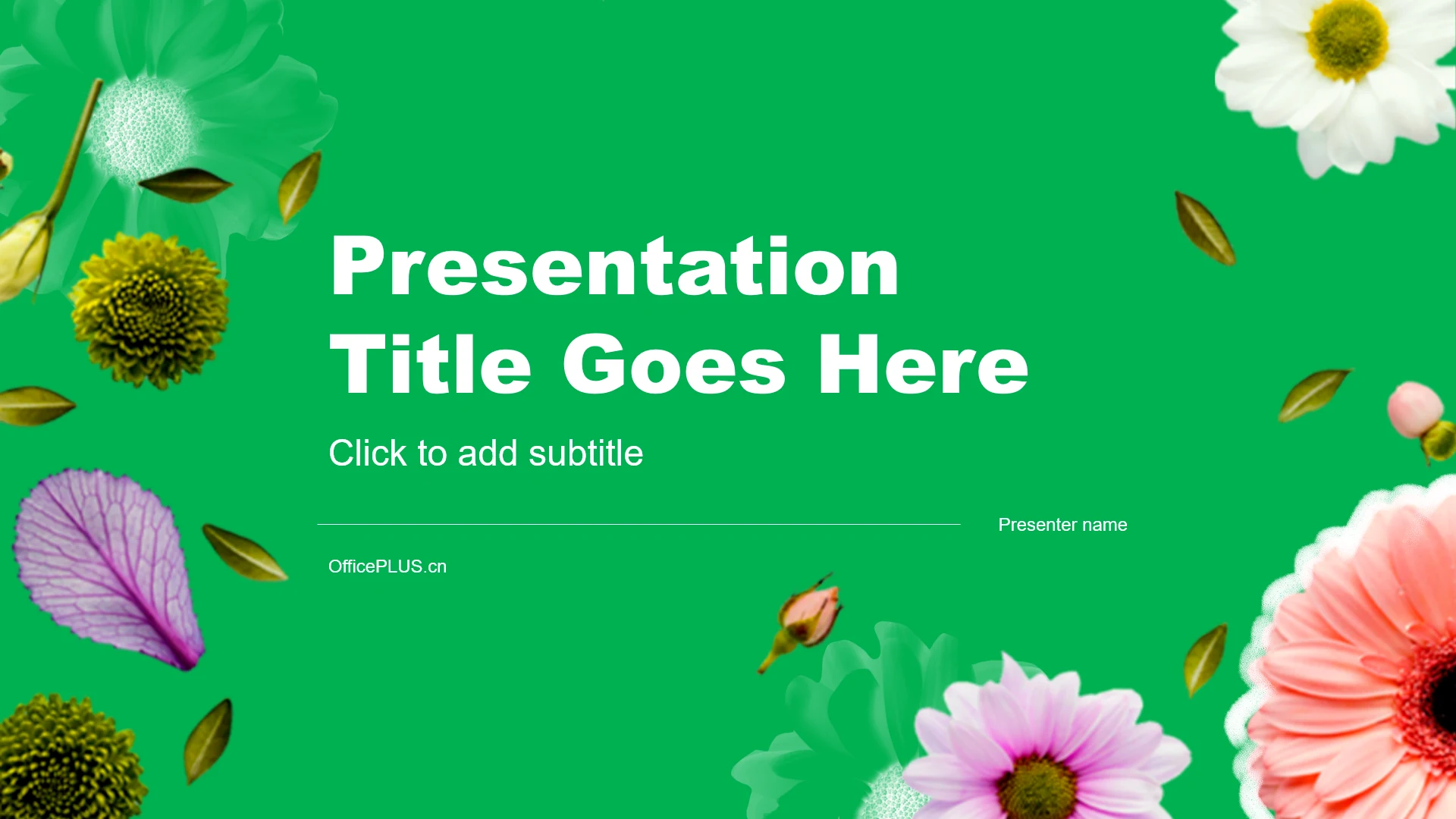 Presentation Title Goes Here

Click to add subtitle

Presenter name

OfficePLUS.cn